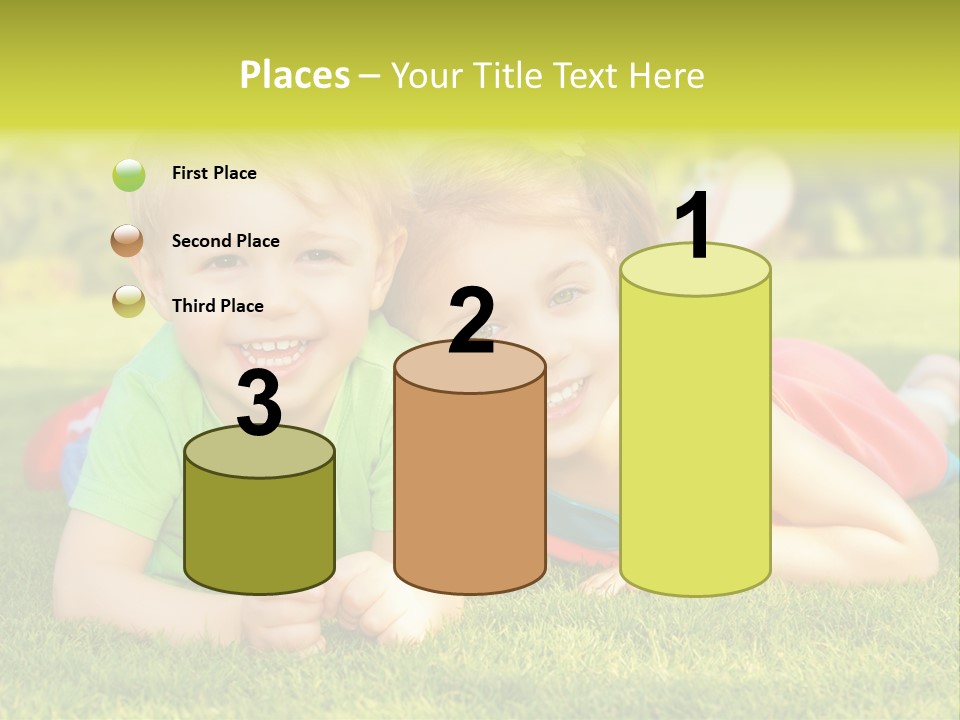 Places – Your Title Text Here

First Place

Second Place

Third Place

3

2

1